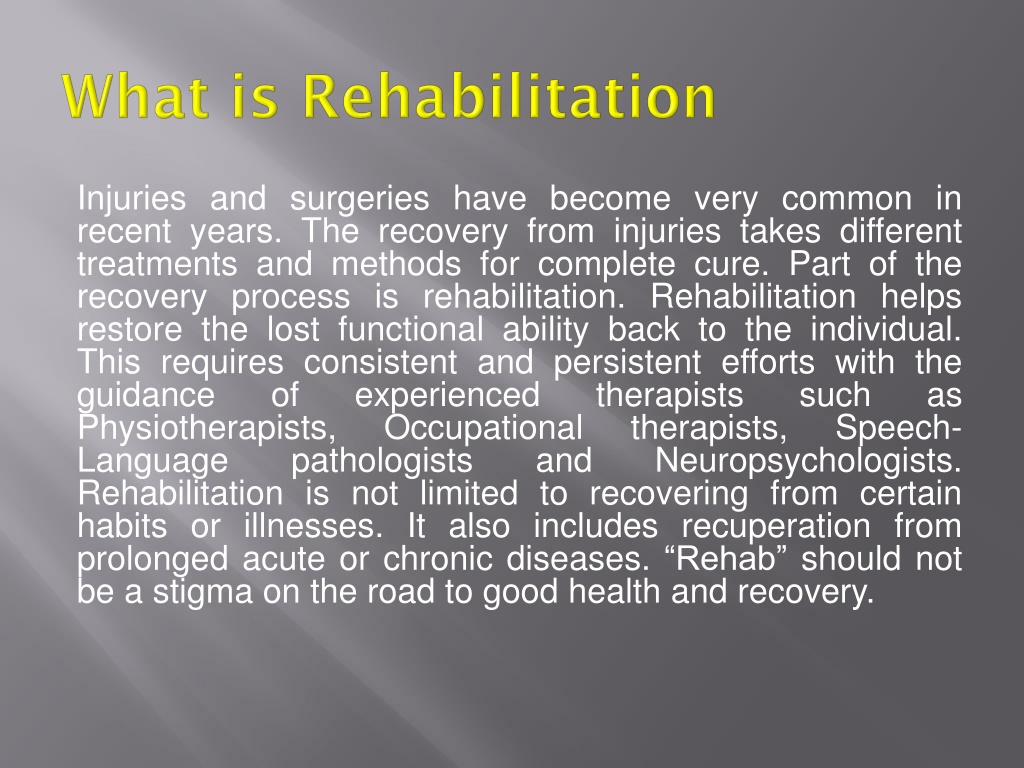 What is Rehabilitation

Injuries and surgeries have become very common in recent years. The recovery from injuries takes different treatments and methods for complete cure. Part of the recovery process is rehabilitation. Rehabilitation helps restore the lost functional ability back to the individual. This requires consistent and persistent efforts with the guidance of experienced therapists such as Physiotherapists, Occupational therapists, Speech-Language pathologists and Neuropsychologists. Rehabilitation is not limited to recovering from certain habits or illnesses. It also includes recuperation from prolonged acute or chronic diseases. “Rehab” should not be a stigma on the road to good health and recovery.